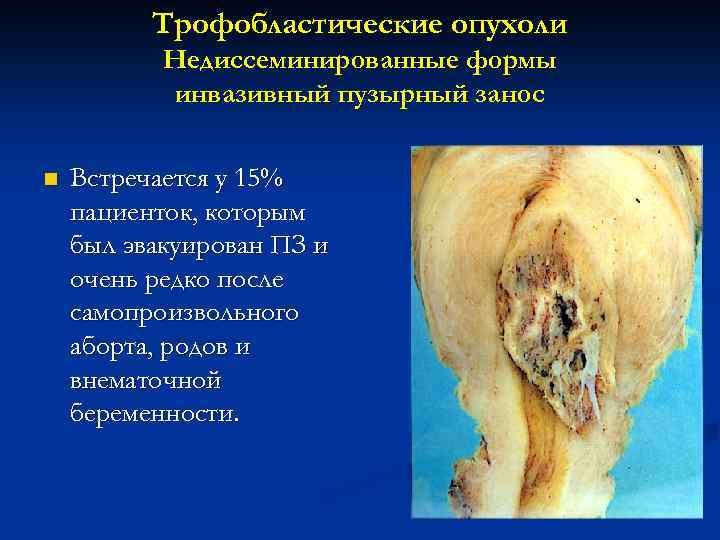 Трофобластические опухоли
Недиссеминированные формы
инвазивный пузырный занос

Встречается у 15% пациенток, которым был эвакуирован ПЗ и очень редко после самопроизвольного аборта, родов и внематочной беременности.